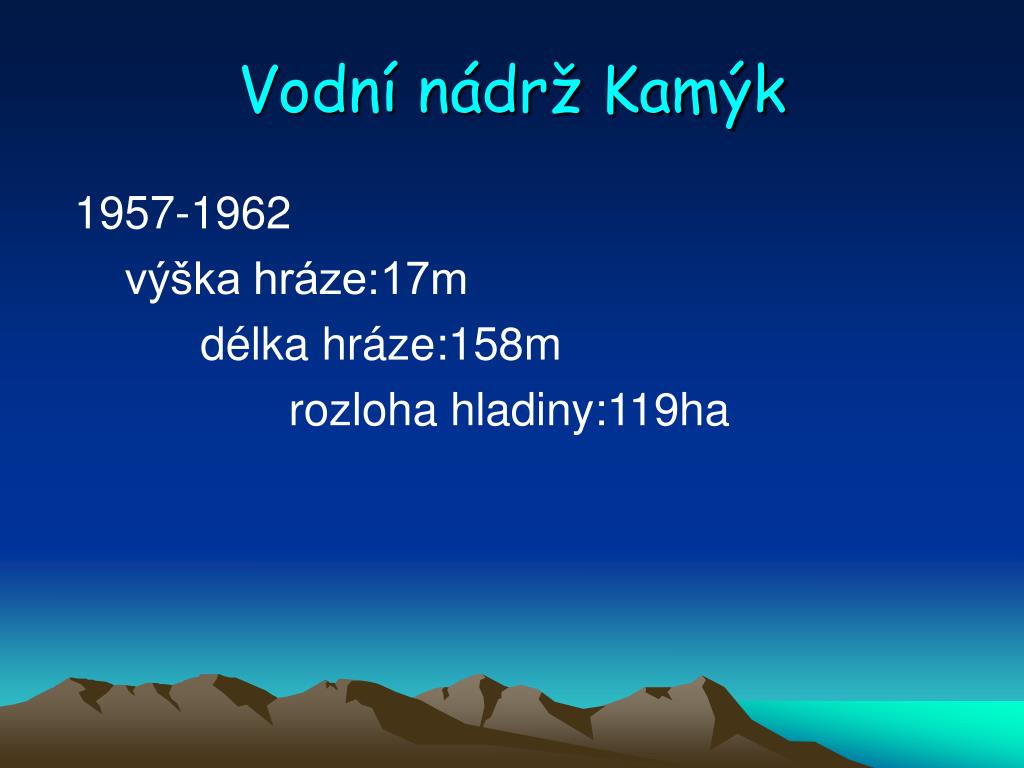 Vodní nádrž Kamýk

1957-1962

výška hráze:17m

délka hráze:158m

rozloha hladiny:119ha